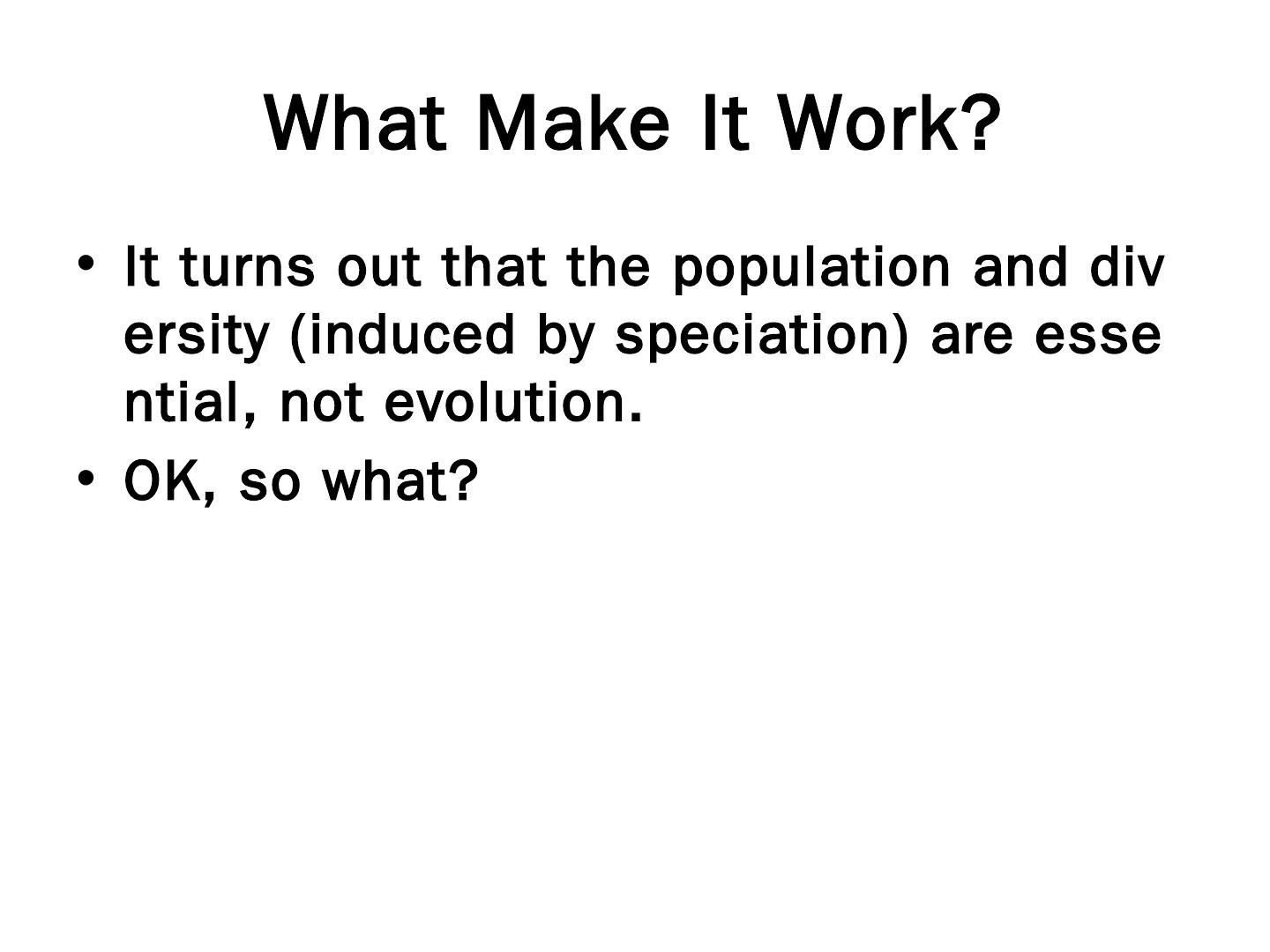 What Make It Work?

• It turns out that the population and diversity (induced by speciation) are essential, not evolution.

• OK, so what?